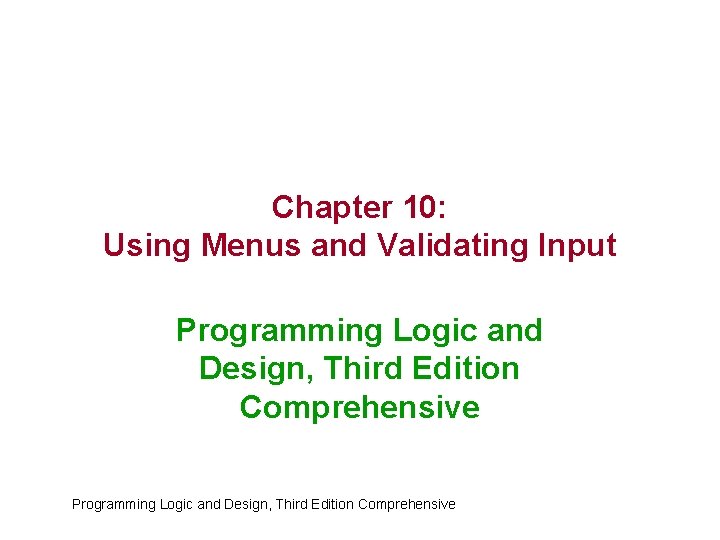 Chapter 10:
Using Menus and Validating Input

Programming Logic and Design, Third Edition Comprehensive

Programming Logic and Design, Third Edition Comprehensive